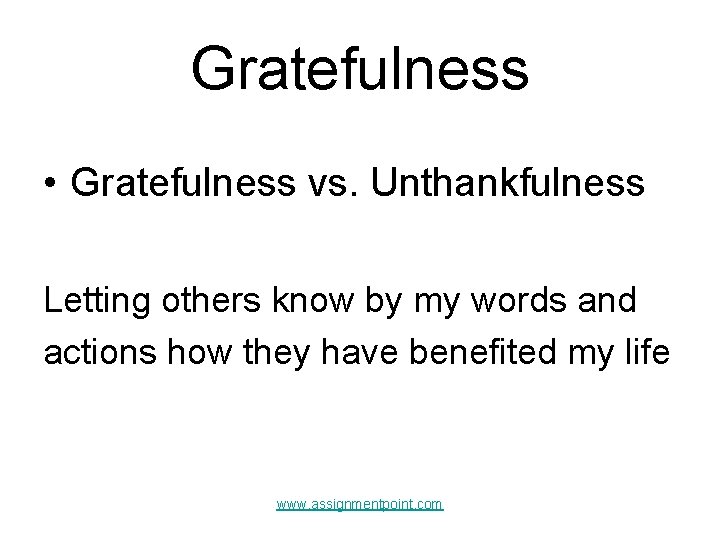 Gratefulness

• Gratefulness vs. Unthankfulness

Letting others know by my words and actions how they have benefited my life

www.assignmentpoint.com